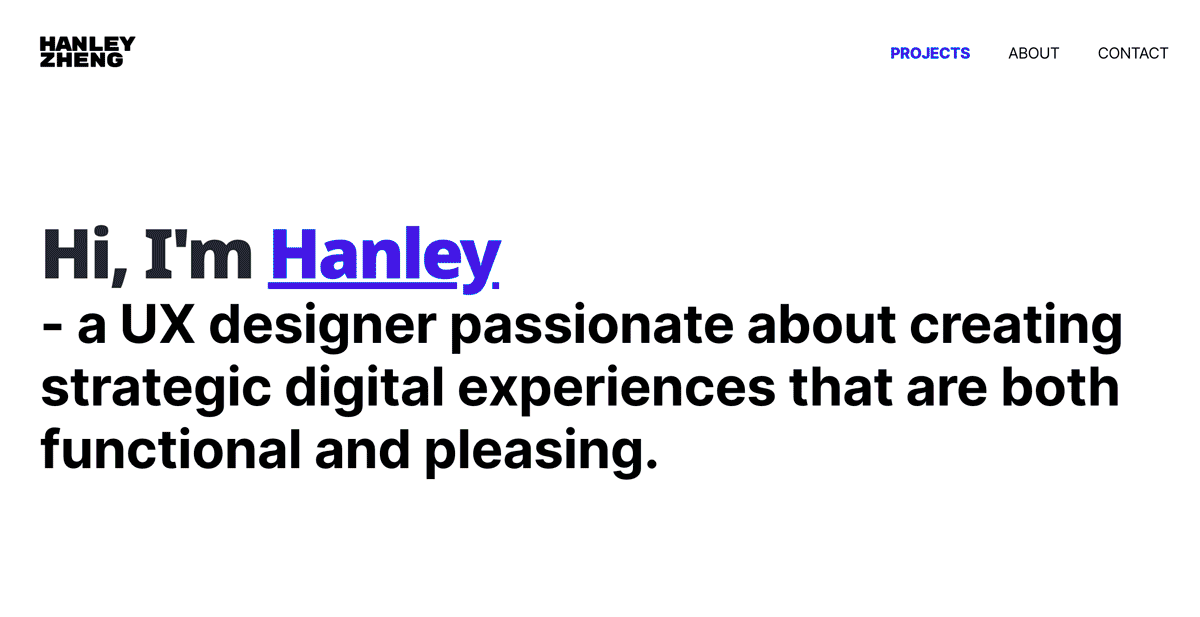 HANLEY
ZHENG

PROJECTS ABOUT CONTACT

Hi, I'm Hanley
- a UX designer passionate about creating strategic digital experiences that are both functional and pleasing.